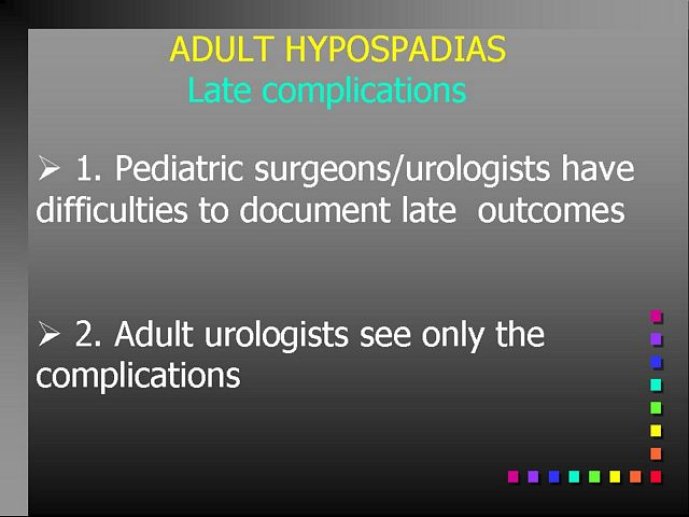 ADULT HYPOSPADIAS
Late complications

➢ 1. Pediatric surgeons/urologists have difficulties to document late outcomes

➢ 2. Adult urologists see only the complications